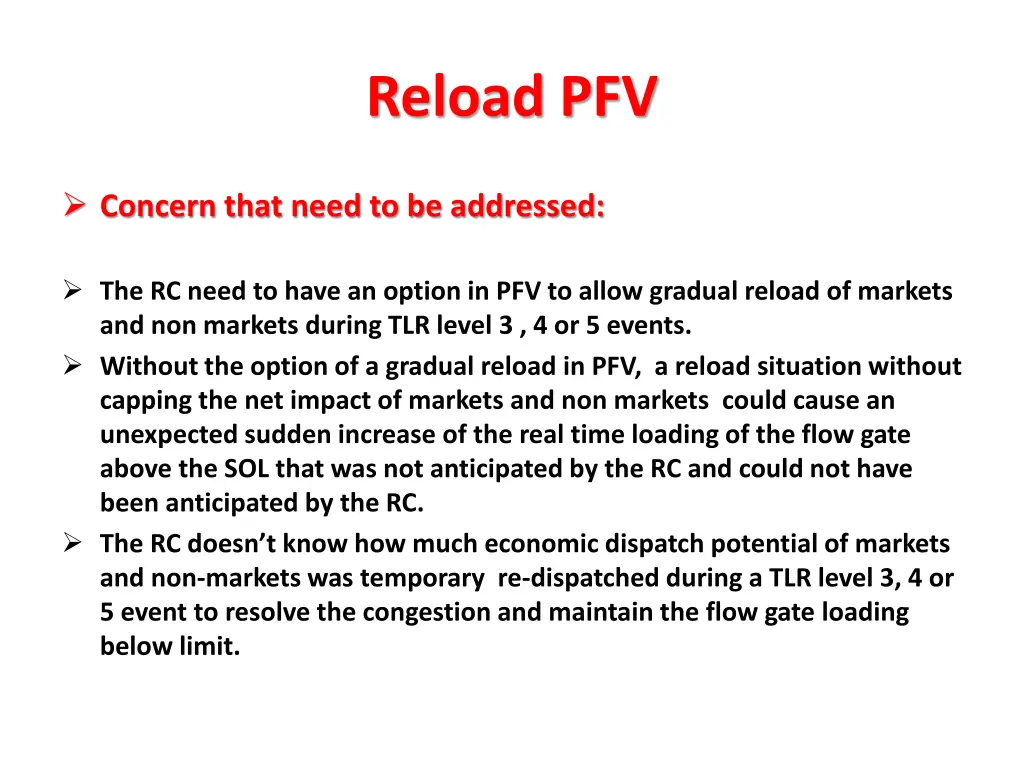 Reload PFV

➢ Concern that need to be addressed:

➢ The RC need to have an option in PFV to allow gradual reload of markets and non markets during TLR level 3 , 4 or 5 events.

➢ Without the option of a gradual reload in PFV, a reload situation without capping the net impact of markets and non markets could cause an unexpected sudden increase of the real time loading of the flow gate above the SOL that was not anticipated by the RC and could not have been anticipated by the RC.

➢ The RC doesn't know how much economic dispatch potential of markets and non-markets was temporary re-dispatched during a TLR level 3, 4 or 5 event to resolve the congestion and maintain the flow gate loading below limit.